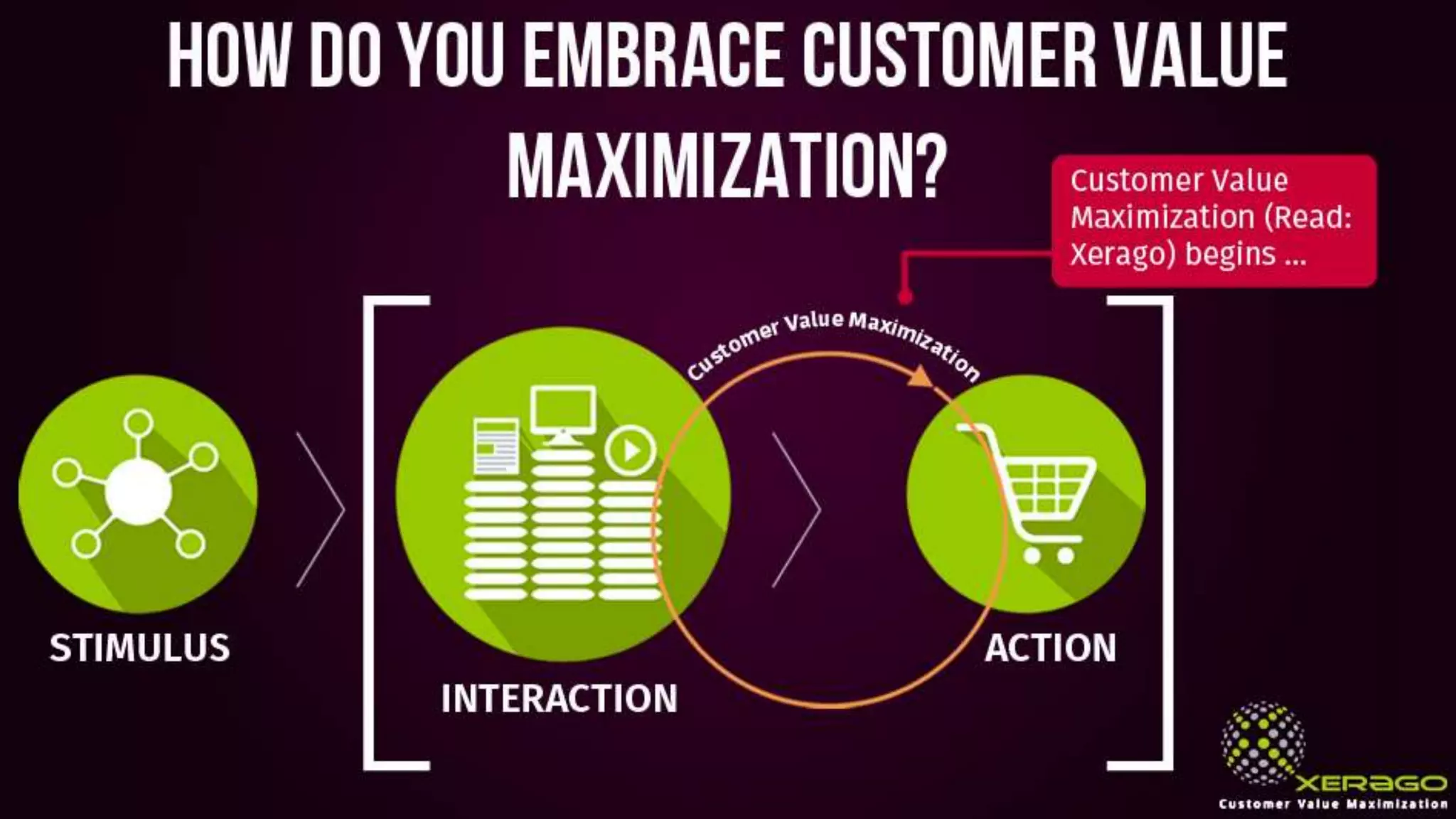 HOW DO YOU EMBRACE CUSTOMER VALUE MAXIMIZATION?

Customer Value Maximization (Read: Xerago) begins ...

Customer Value Maximization

STIMULUS

INTERACTION

ACTION

XERAGO
Customer Value Maximization